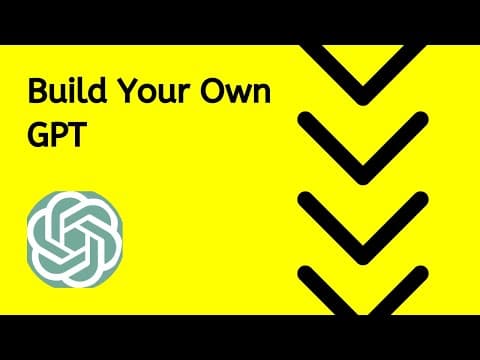 Build Your Own GPT